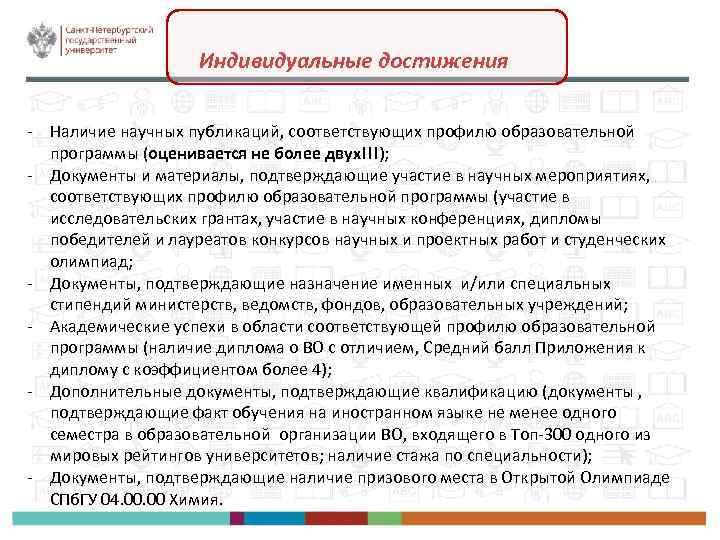 Санкт-Петербургский государственный университет

Индивидуальные достижения

- Наличие научных публикаций, соответствующих профилю образовательной программы (оценивается не более двух!!!);
- Документы и материалы, подтверждающие участие в научных мероприятиях, соответствующих профилю образовательной программы (участие в исследовательских грантах, участие в научных конференциях, дипломы победителей и лауреатов конкурсов научных и проектных работ и студенческих олимпиад;
- Документы, подтверждающие назначение именных и/или специальных стипендий министерств, ведомств, фондов, образовательных учреждений;
- Академические успехи в области соответствующей профилю образовательной программы (наличие диплома о ВО с отличием, Средний балл Приложения к диплому с коэффициентом более 4);
- Дополнительные документы, подтверждающие квалификацию (документы , подтверждающие факт обучения на иностранном языке не менее одного семестра в образовательной организации ВО, входящего в Топ-300 одного из мировых рейтингов университетов; наличие стажа по специальности);
- Документы, подтверждающие наличие призового места в Открытой Олимпиаде СПбГУ 04.00.00 Химия.